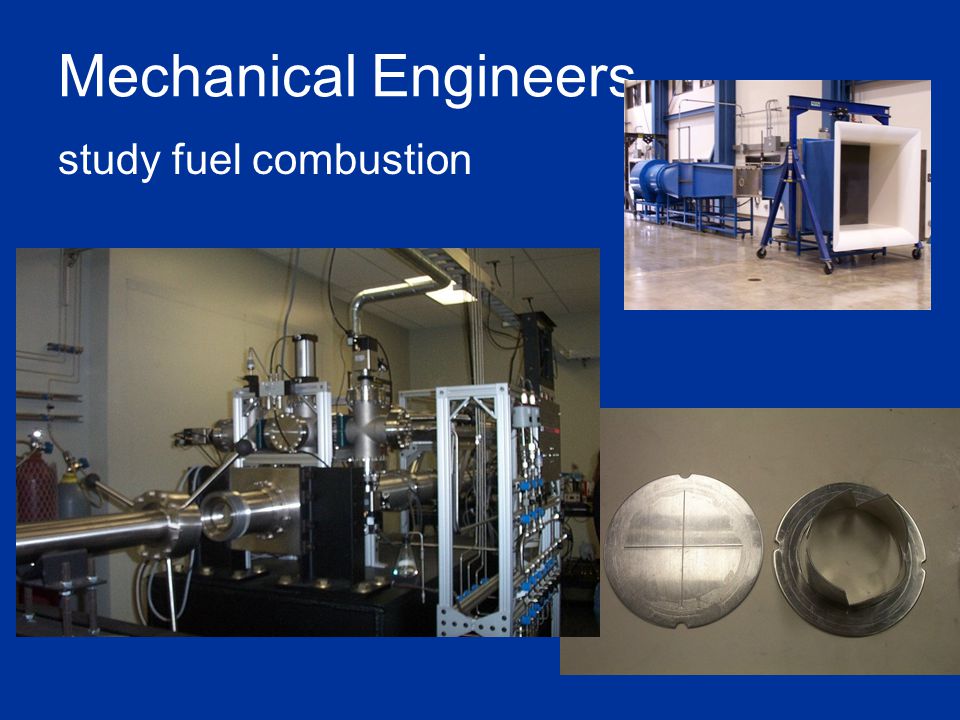 Mechanical Engineers

study fuel combustion